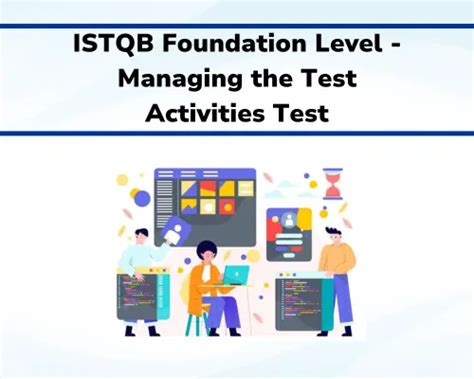 ISTQB Foundation Level - Managing the Test Activities Test